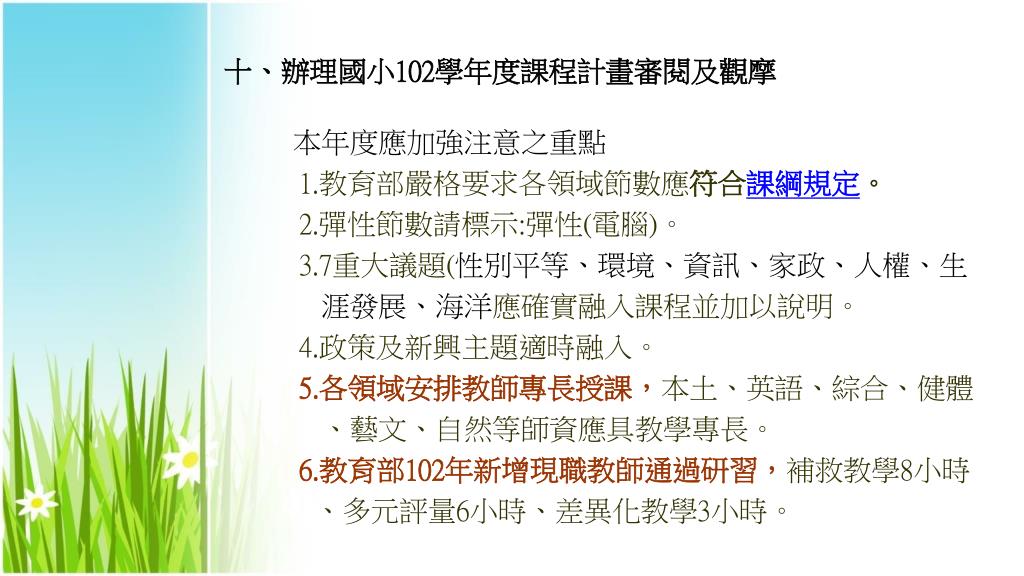 十、辦理國小102學年度課程計畫審閱及觀摩

本年度應加強注意之重點

1.教育部嚴格要求各領域節數應符合課綱規定。

2.彈性節數請標示:彈性(電腦)。

3.7重大議題(性別平等、環境、資訊、家政、人權、生涯發展、海洋應確實融入課程並加以說明。

4.政策及新興主題適時融入。

5.各領域安排教師專長授課，本土、英語、綜合、健體、藝文、自然等師資應具教學專長。

6.教育部102年新增現職教師通過研習，補救教學8小時、多元評量6小時、差異化教學3小時。